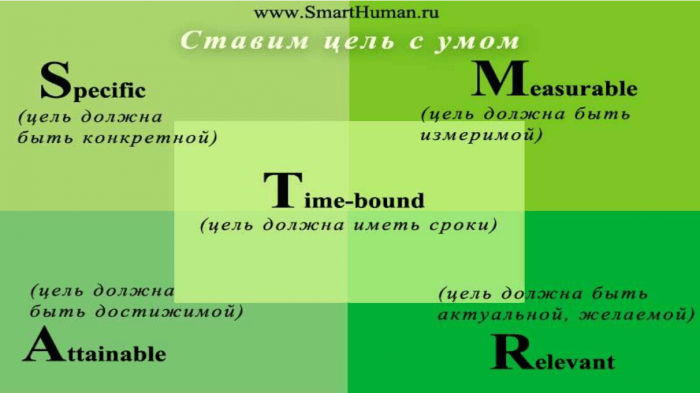 www.SmartHuman.ru

Ставим цель с умом

Specific
(цель должна быть конкретной)

Measurable
(цель должна быть измеримой)

Time-bound
(цель должна иметь сроки)

(цель должна быть достижимой)
Attainable

(цель должна быть актуальной, желаемой)
Relevant